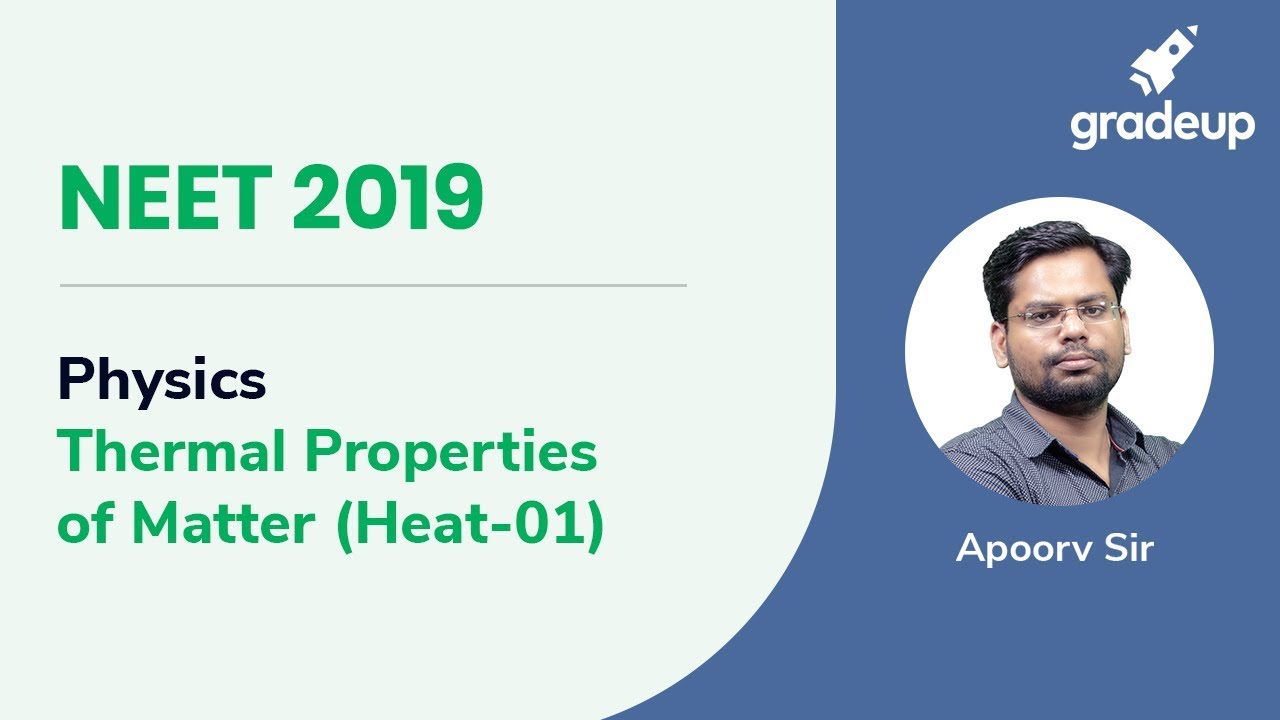 NEET 2019

Physics
Thermal Properties of Matter (Heat-01)

gradeup

Apoorv Sir